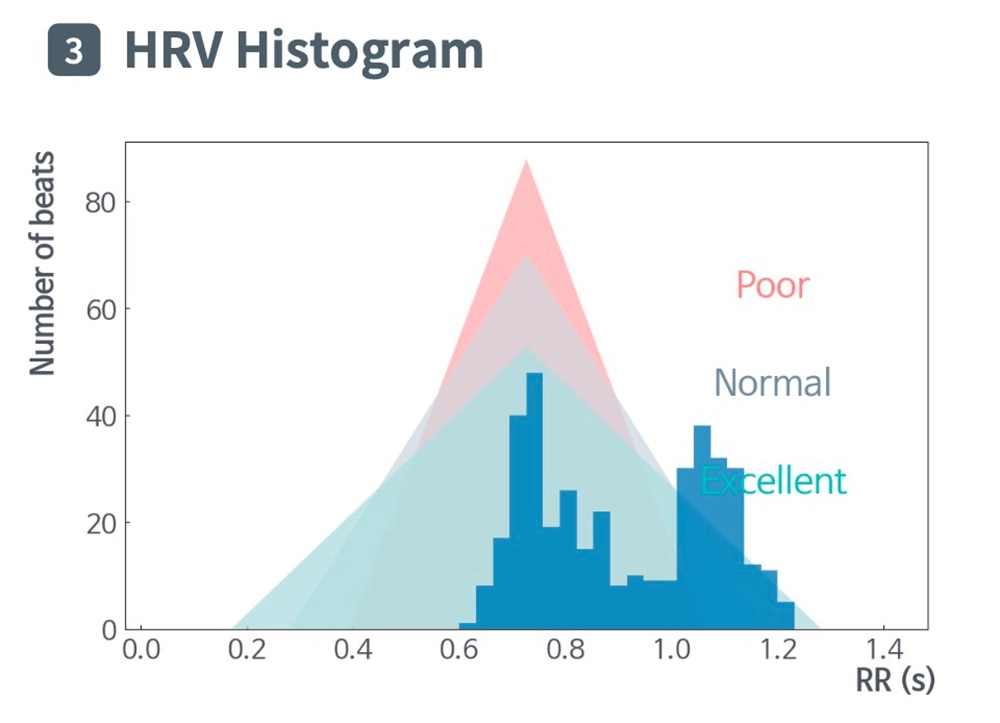 3 HRV Histogram

Number of beats

80
60
40
20
0

Poor
Normal
Excellent

0.0 0.2 0.4 0.6 0.8 1.0 1.2 1.4

RR (s)